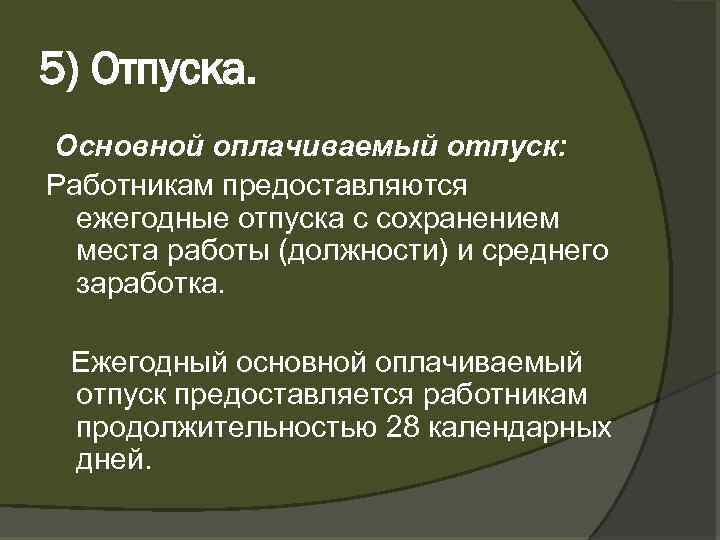 5) Отпуска.

Основной оплачиваемый отпуск:

Работникам предоставляются ежегодные отпуска с сохранением места работы (должности) и среднего заработка.

Ежегодный основной оплачиваемый отпуск предоставляется работникам продолжительностью 28 календарных дней.